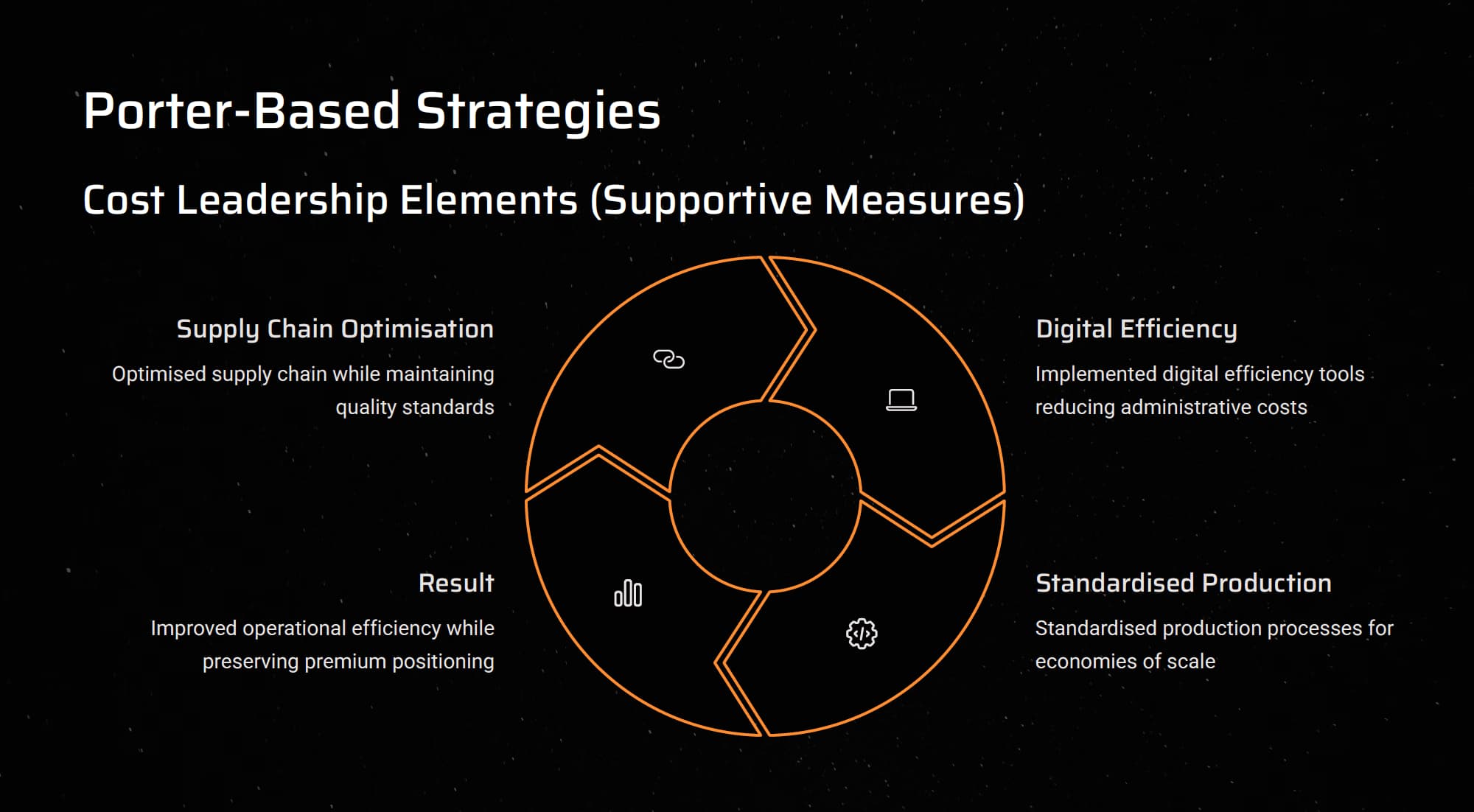 Porter-Based Strategies

Cost Leadership Elements (Supportive Measures)

Supply Chain Optimisation

Optimised supply chain while maintaining quality standards

Digital Efficiency

Implemented digital efficiency tools reducing administrative costs

Result

Improved operational efficiency while preserving premium positioning

Standardised Production

Standardised production processes for economies of scale